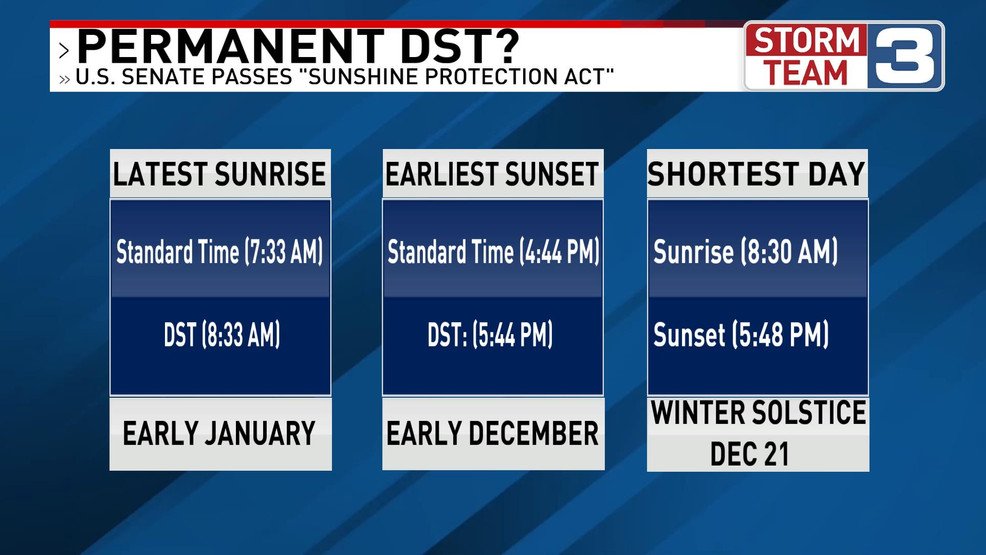 > PERMANENT DST?
» U.S. SENATE PASSES "SUNSHINE PROTECTION ACT"

STORM TEAM 3

LATEST SUNRISE

Standard Time (7:33 AM)

DST (8:33 AM)

EARLY JANUARY

EARLIEST SUNSET

Standard Time (4:44 PM)

DST: (5:44 PM)

EARLY DECEMBER

SHORTEST DAY

Sunrise (8:30 AM)

Sunset (5:48 PM)

WINTER SOLSTICE DEC 21